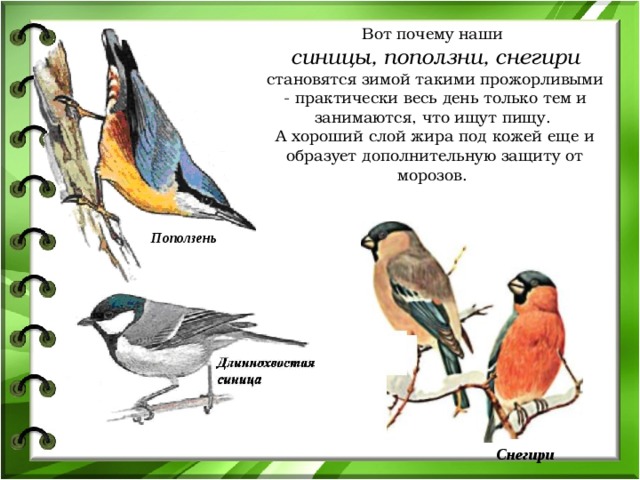 Вот почему наши

синицы, поползни, снегири

становятся зимой такими прожорливыми - практически весь день только тем и занимаются, что ищут пищу.
А хороший слой жира под кожей еще и образует дополнительную защиту от морозов.

Поползень

Длиннохвостая синица

Снегири